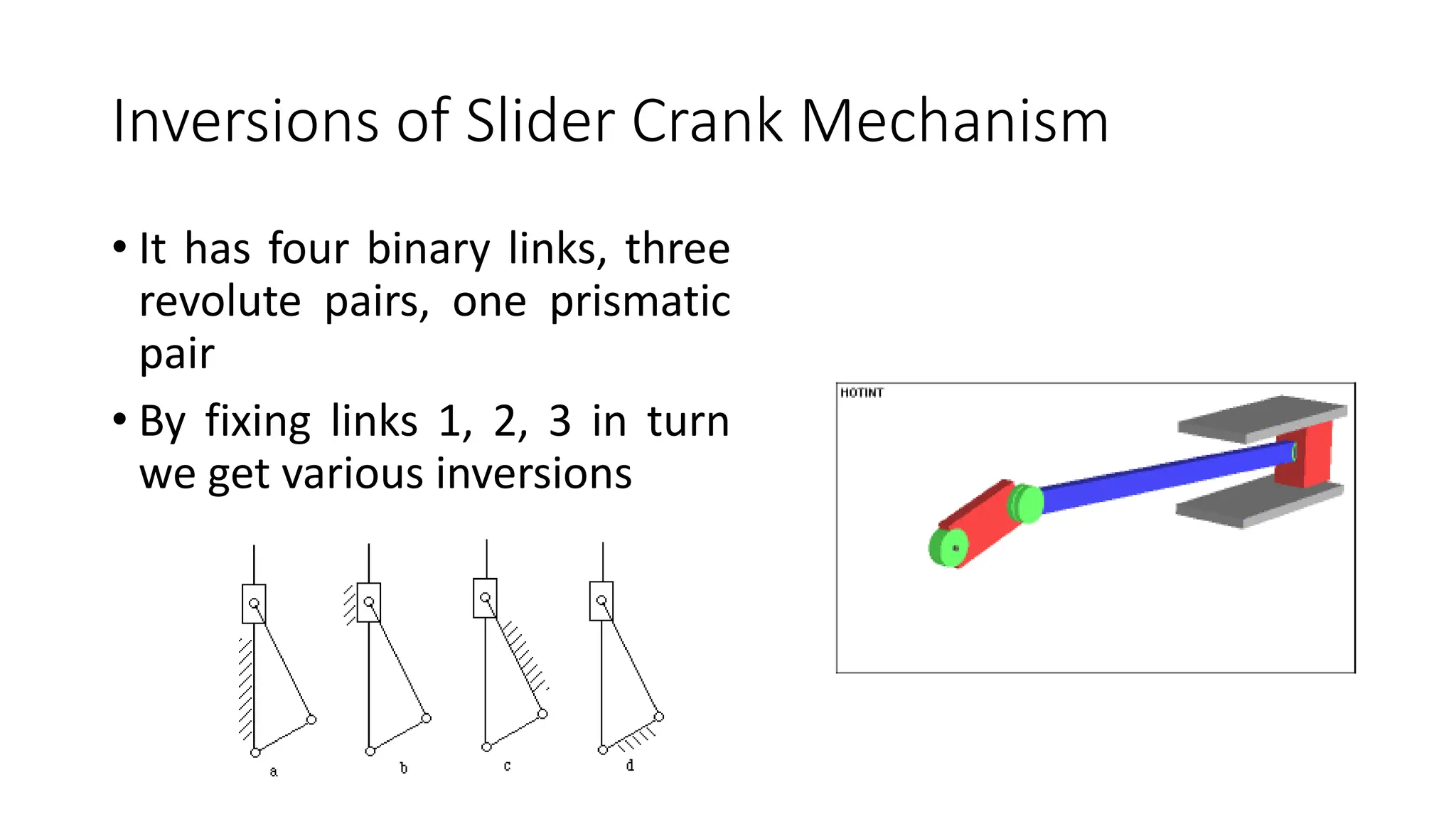 Inversions of Slider Crank Mechanism

• It has four binary links, three revolute pairs, one prismatic pair

• By fixing links 1, 2, 3 in turn we get various inversions

a

b

c

d

HOTINT